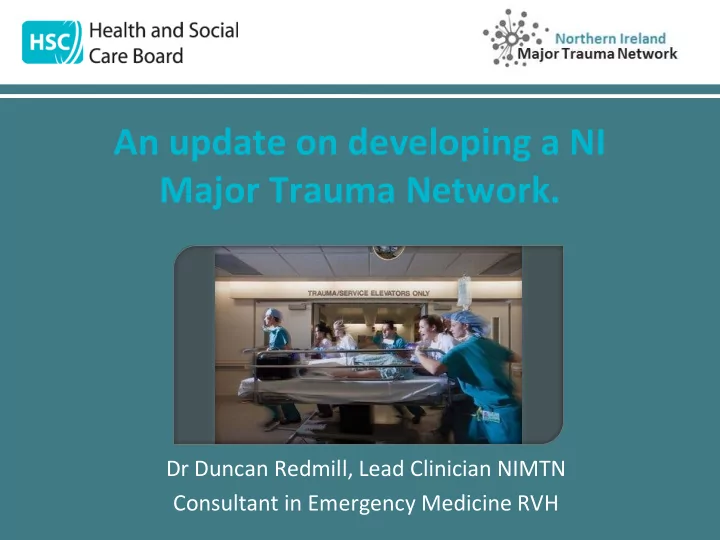 HSC Health and Social Care Board

Northern Ireland Major Trauma Network

An update on developing a NI Major Trauma Network.

TRAUMA/SERVICE ELEVATORS ONLY

Dr Duncan Redmill, Lead Clinician NIMTN
Consultant in Emergency Medicine RVH